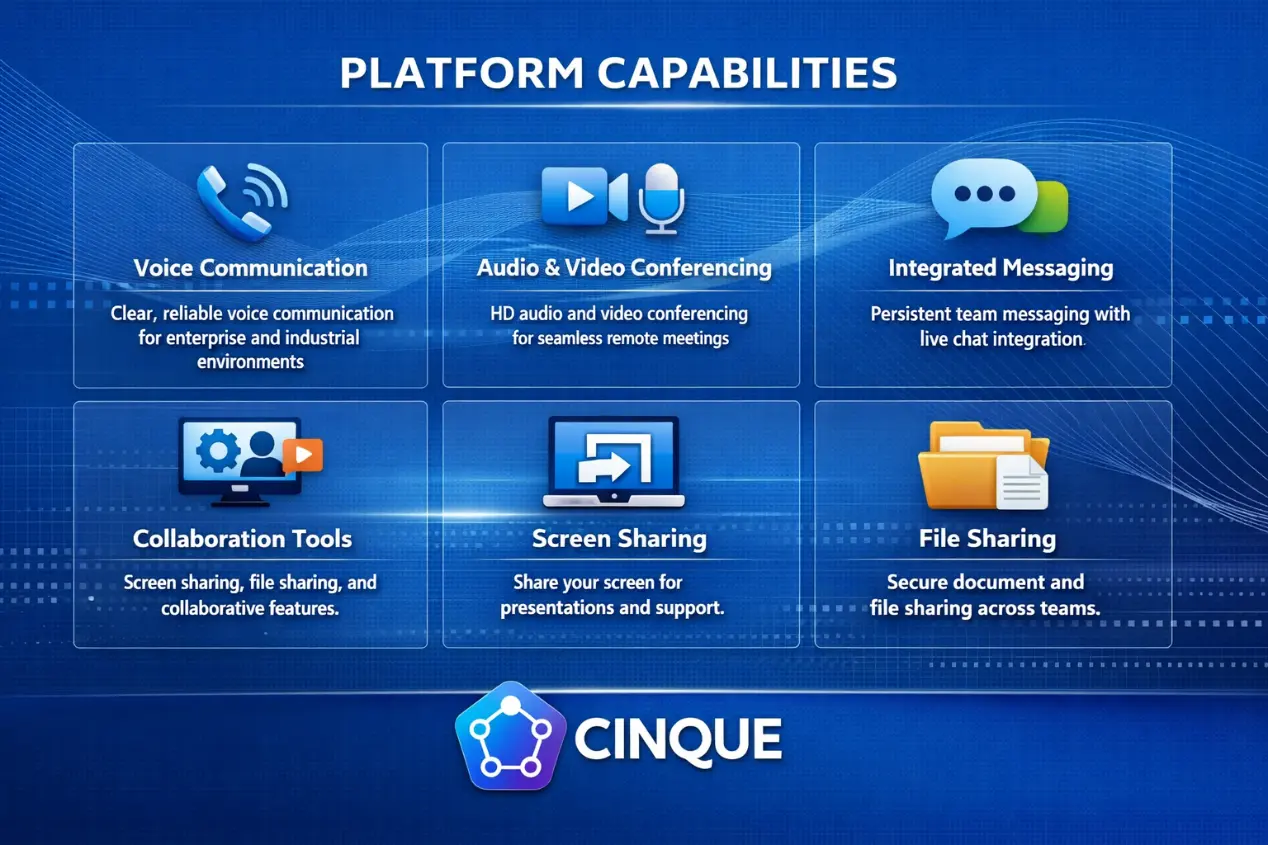 PLATFORM CAPABILITIES

Voice Communication

Clear, reliable voice communication for enterprise and industrial environments

Audio & Video Conferencing

HD audio and video conferencing for seamless remote meetings

Integrated Messaging

Persistent team messaging with live chat integration.

Collaboration Tools

Screen sharing, file sharing, and collaborative features.

Screen Sharing

Share your screen for presentations and support.

File Sharing

Secure document and file sharing across teams.

CINQUE